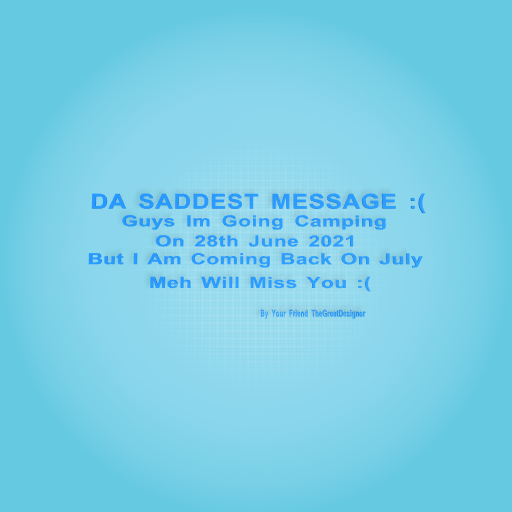 DA SADDEST MESSAGE :(
Guys Im Going Camping
On 28th June 2021
But I Am Coming Back On July
Meh Will Miss You :(

By Your Friend TheGreatDesigner